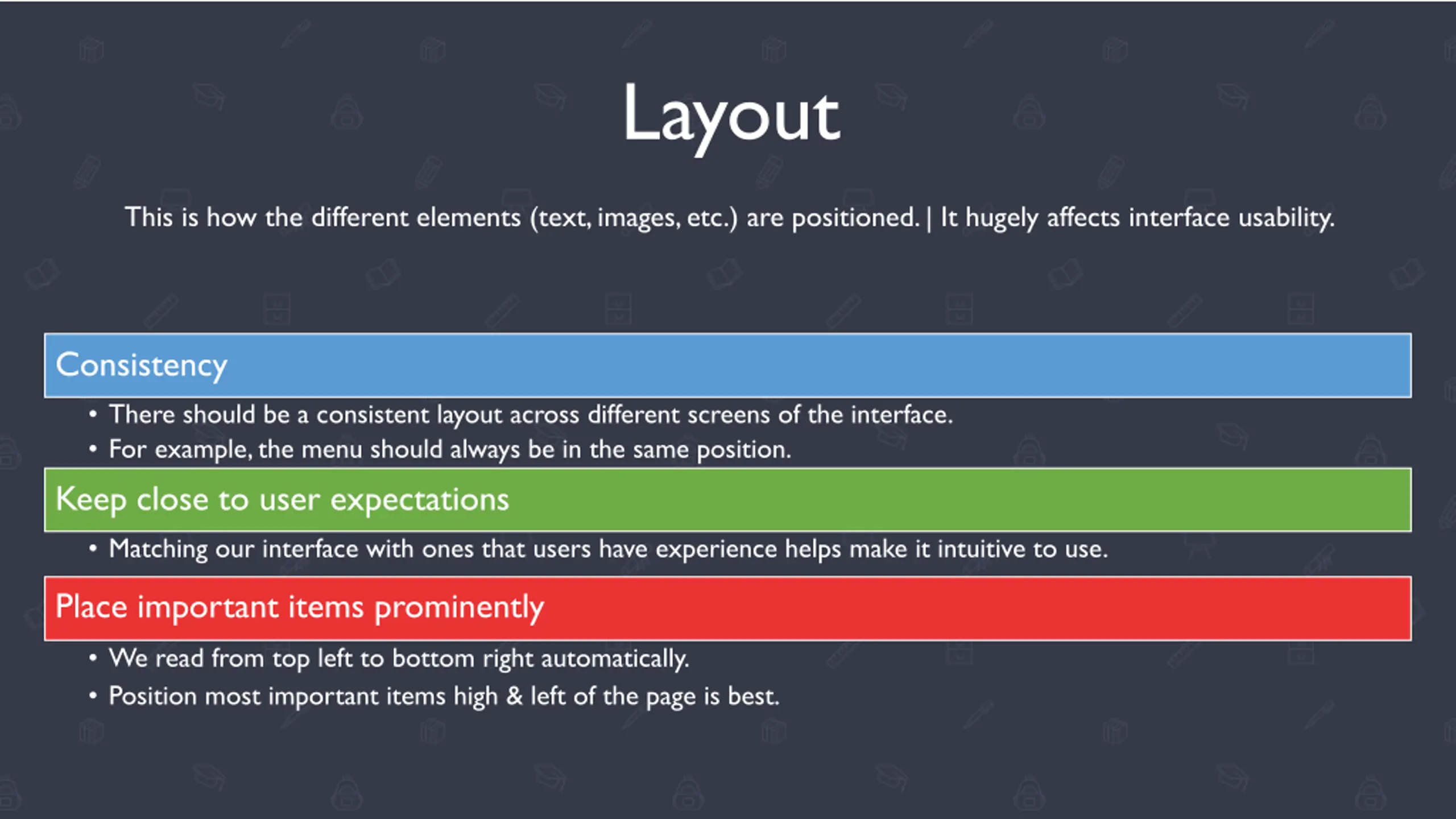 Layout

This is how the different elements (text, images, etc.) are positioned. | It hugely affects interface usability.

Consistency

• There should be a consistent layout across different screens of the interface.
• For example, the menu should always be in the same position.

Keep close to user expectations

• Matching our interface with ones that users have experience helps make it intuitive to use.

Place important items prominently

• We read from top left to bottom right automatically.
• Position most important items high & left of the page is best.